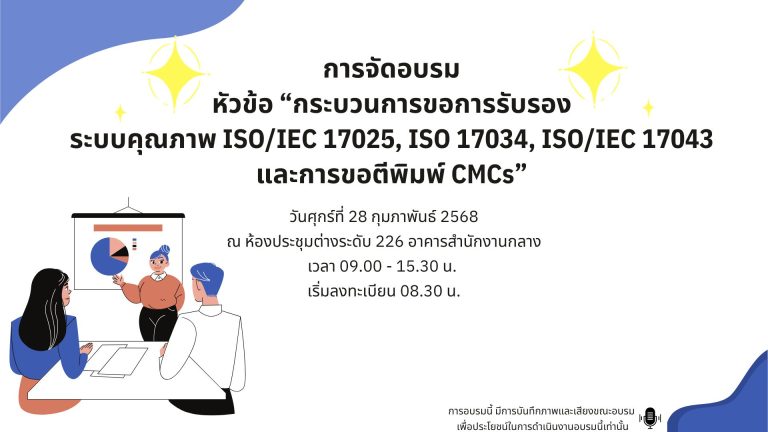 การจัดอบรม
หัวข้อ “กระบวนการขอการรับรอง
ระบบคุณภาพ ISO/IEC 17025, ISO 17034, ISO/IEC 17043
และการขอตีพิมพ์ CMCs”

วันศุกร์ที่ 28 กุมภาพันธ์ 2568
ณ ห้องประชุมต่างระดับ 226 อาคารสำนักงานกลาง
เวลา 09.00 - 15.30 น.
เริ่มลงทะเบียน 08.30 น.

การอบรมนี้ มีการบันทึกภาพและเสียงขณะอบรม
เพื่อประโยชน์ในการดำเนินงานอบรมนี้เท่านั้น